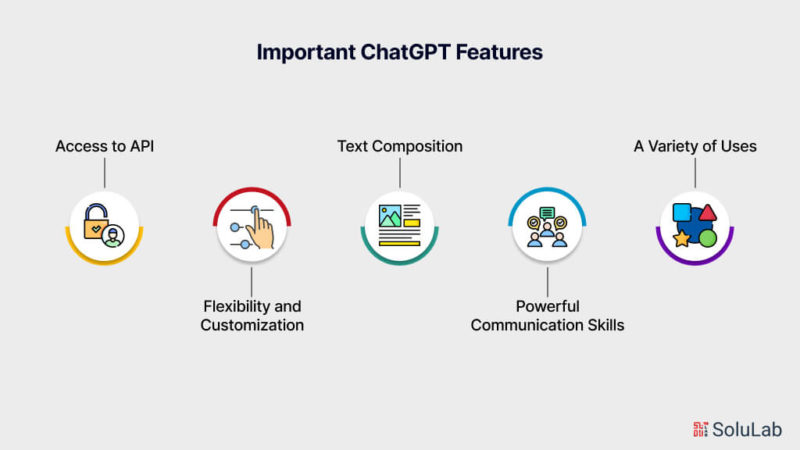 Important ChatGPT Features

Access to API

Flexibility and Customization

Text Composition

Powerful Communication Skills

A Variety of Uses

SoluLab